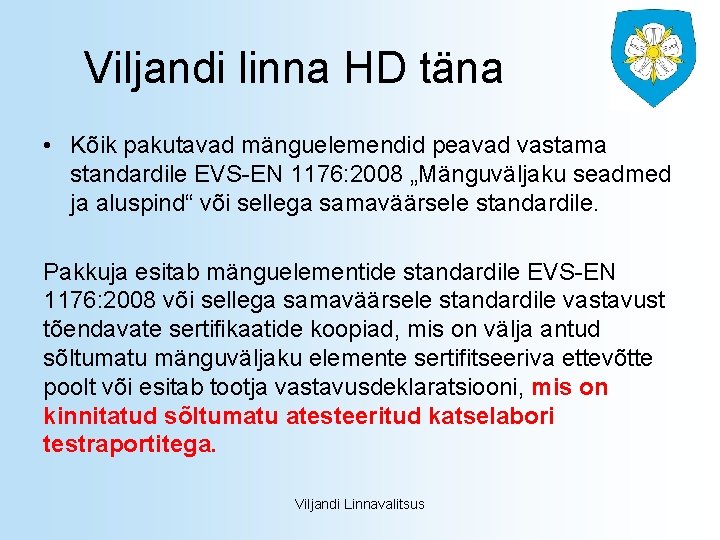 Viljandi linna HD täna

• Kõik pakutavad mänguelemendid peavad vastama standardile EVS-EN 1176:2008 „Mänguväljaku seadmed ja aluspind“ või sellega samaväärsele standardile.

Pakkuja esitab mänguelementide standardile EVS-EN 1176:2008 või sellega samaväärsele standardile vastavust tõendavate sertifikaatide koopiad, mis on välja antud sõltumatu mänguväljaku elemente sertifitseeriva ettevõtte poolt või esitab tootja vastavusdeklaratsiooni, mis on kinnitatud sõltumatu atesteeritud katselabori testraportitega.

Viljandi Linnavalitsus